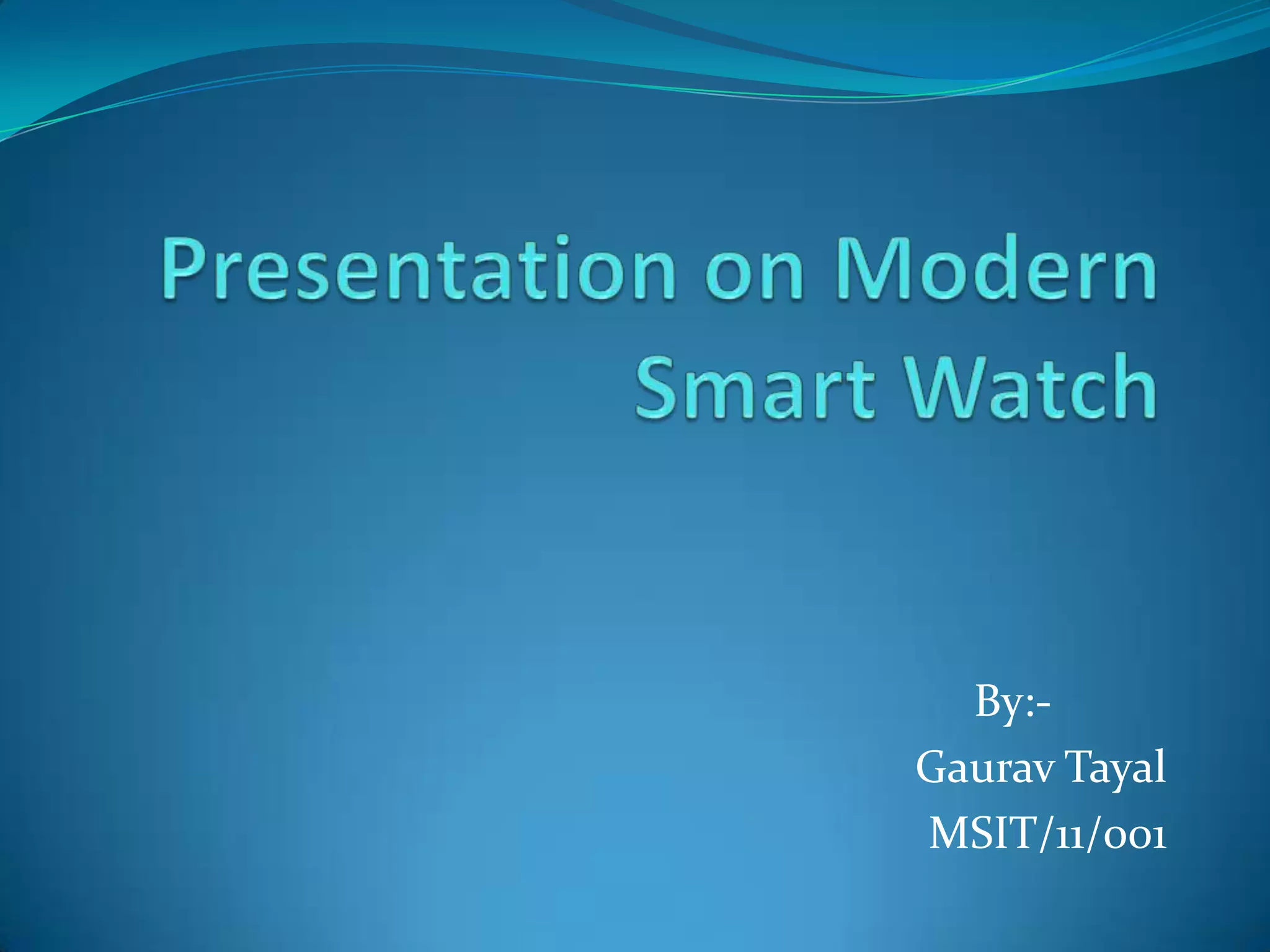 Presentation on Modern Smart Watch

By:-
Gaurav Tayal
MSIT/11/001